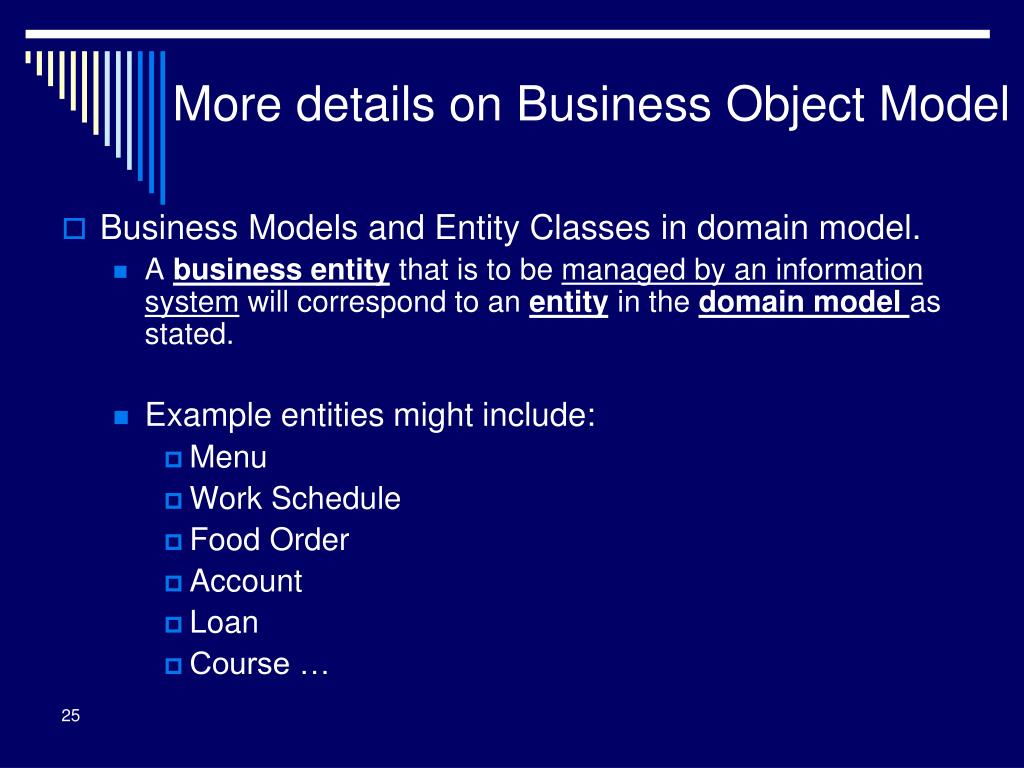 More details on Business Object Model

Business Models and Entity Classes in domain model.

A business entity that is to be managed by an information system will correspond to an entity in the domain model as stated.

Example entities might include:

Menu

Work Schedule

Food Order

Account

Loan

Course …

25